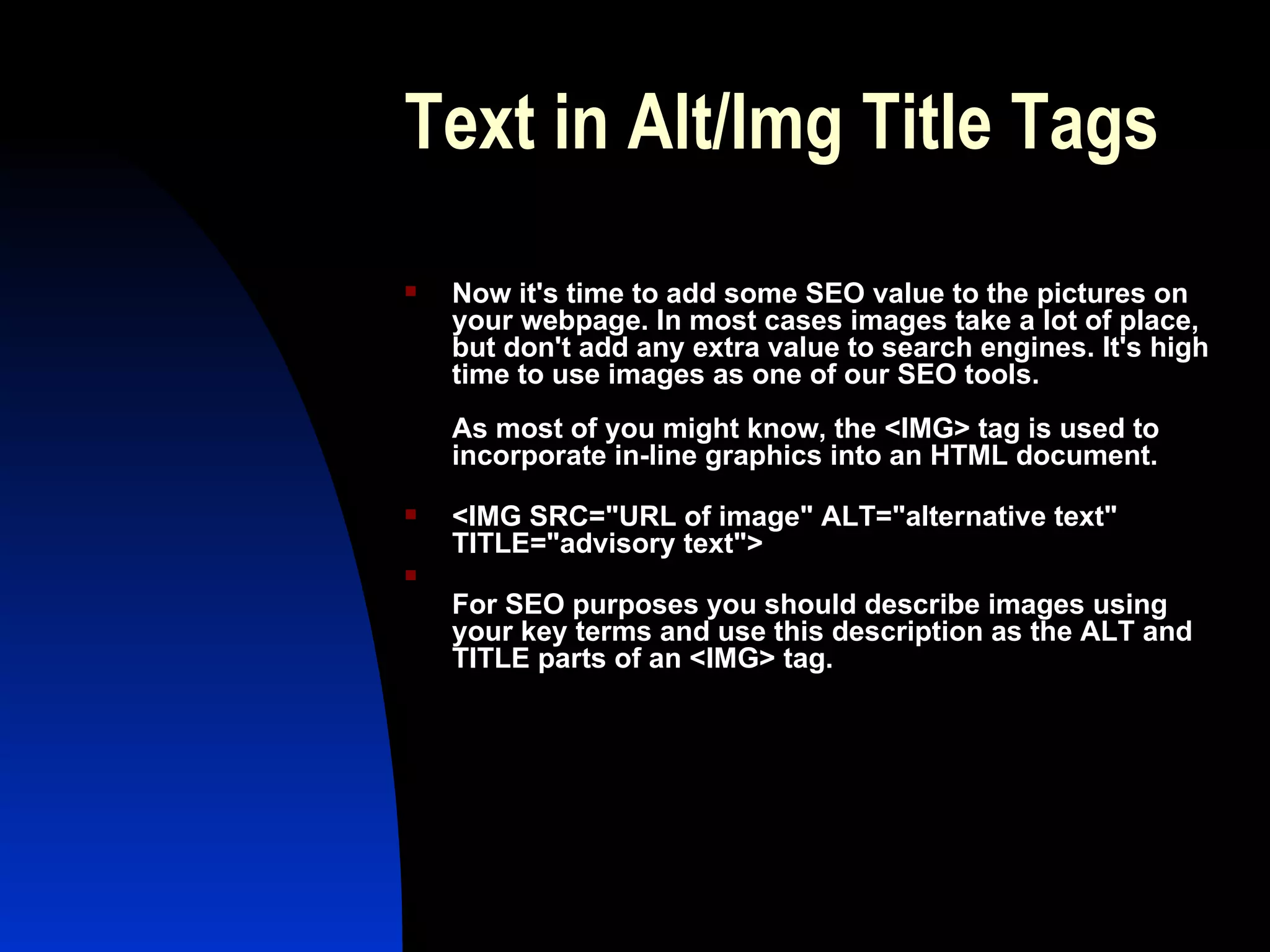 Text in Alt/Img Title Tags

Now it's time to add some SEO value to the pictures on your webpage. In most cases images take a lot of place, but don't add any extra value to search engines. It's high time to use images as one of our SEO tools.

As most of you might know, the <IMG> tag is used to incorporate in-line graphics into an HTML document.

<IMG SRC="URL of image" ALT="alternative text" TITLE="advisory text">

For SEO purposes you should describe images using your key terms and use this description as the ALT and TITLE parts of an <IMG> tag.